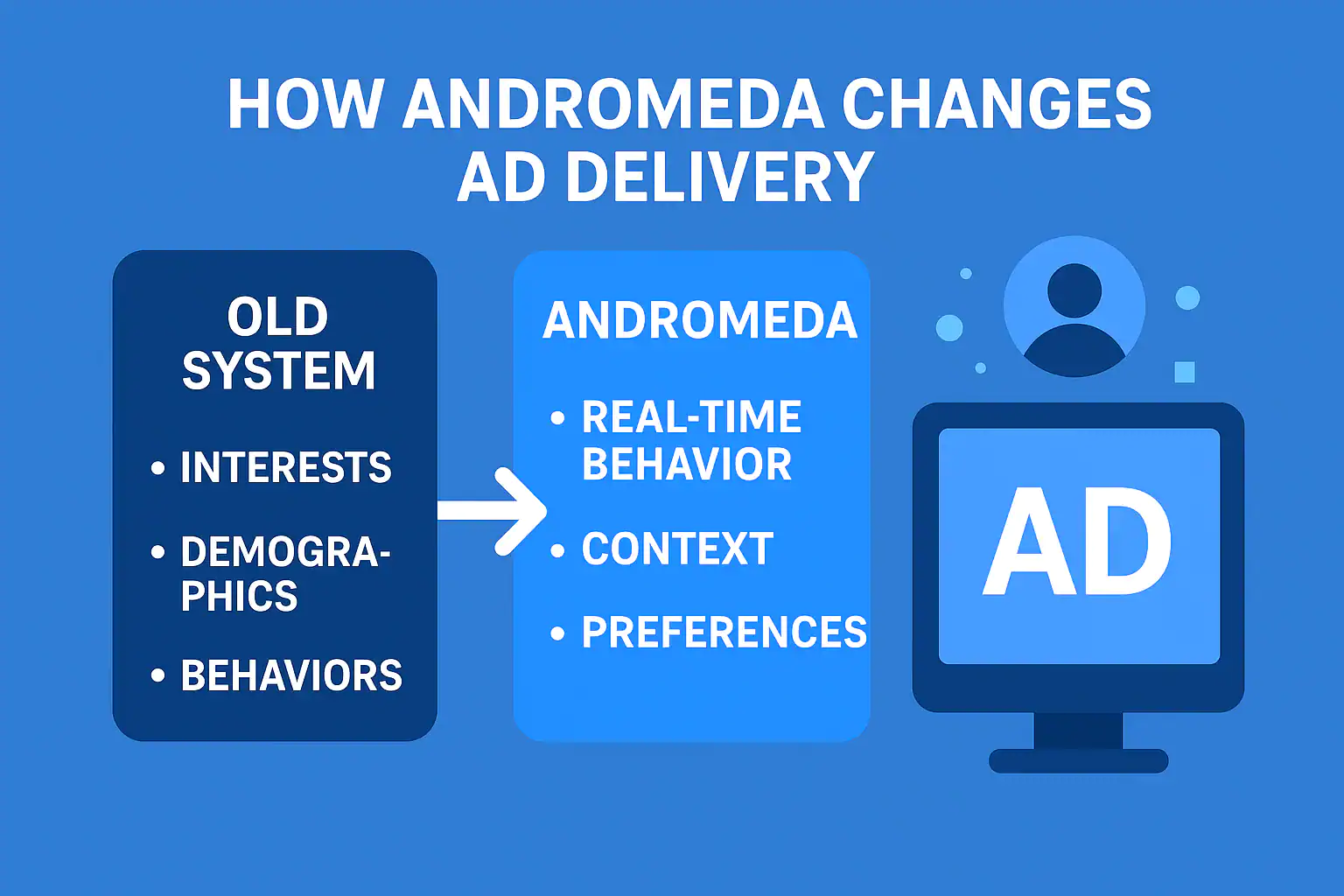 HOW ANDROMEDA CHANGES AD DELIVERY

OLD SYSTEM

• INTERESTS
• DEMOGRAPHICS
• BEHAVIORS

ANDROMEDA

• REAL-TIME BEHAVIOR
• CONTEXT
• PREFERENCES

AD